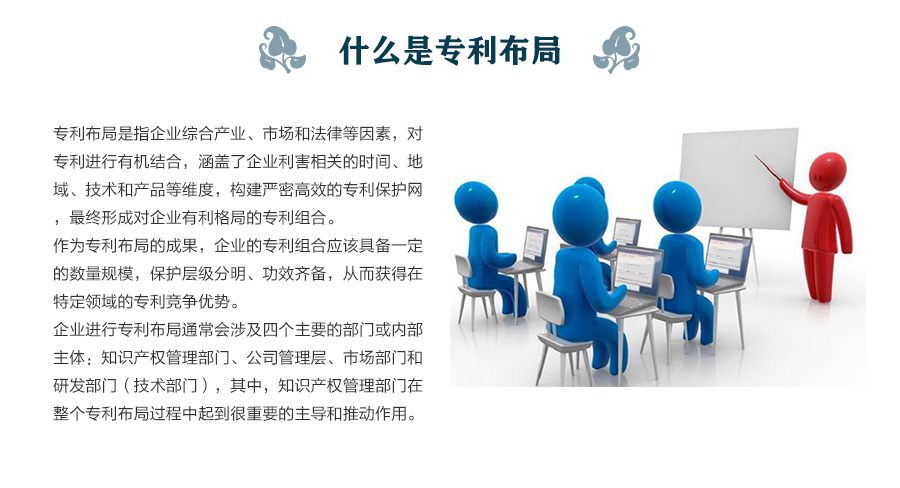 什么是专利布局

专利布局是指企业综合产业、市场和法律等因素，对专利进行有机结合，涵盖了企业利害相关的时间、地域、技术和产品等维度，构建严密高效的专利保护网，最终形成对企业有利格局的专利组合。
作为专利布局的成果，企业的专利组合应该具备一定的数量规模，保护层级分明、功效齐备，从而获得在特定领域的专利竞争优势。
企业进行专利布局通常会涉及四个主要的部门或内部主体：知识产权管理部门、公司管理层、市场部门和研发部门（技术部门），其中，知识产权管理部门在整个专利布局过程中起到很重要的主导和推动作用。